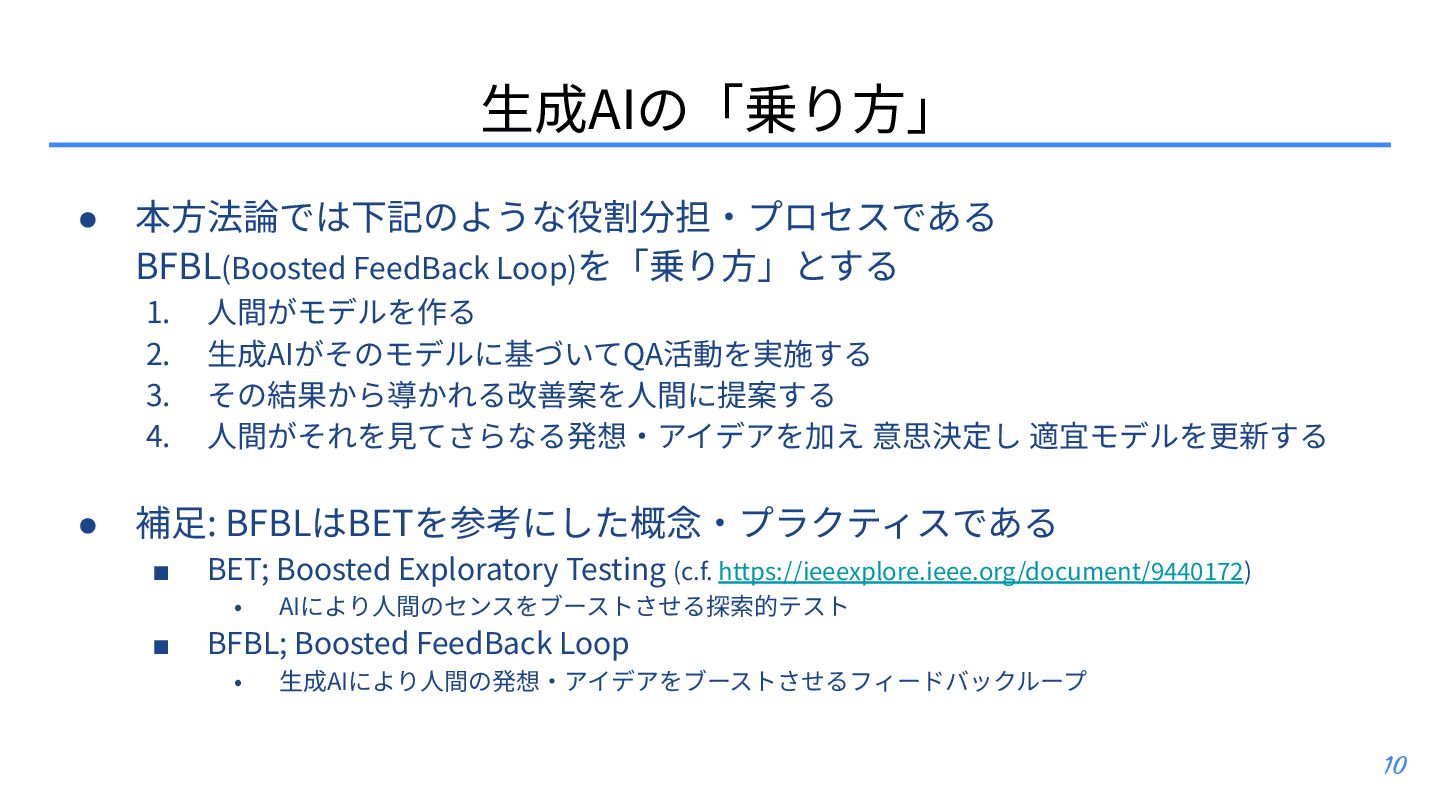 生成AIの「乗り方」

● 本方法論では下記のような役割分担・プロセスである BFBL(Boosted FeedBack Loop)を「乗り方」とする
1. 人間がモデルを作る
2. 生成AIがそのモデルに基づいてQA活動を実施する
3. その結果から導かれる改善案を人間に提案する
4. 人間がそれを見てさらなる発想・アイデアを加え 意思決定し 適宜モデルを更新する

● 補足: BFBLはBETを参考にした概念・プラクティスである
■ BET; Boosted Exploratory Testing (c.f. https://ieeexplore.ieee.org/document/9440172)
• AIにより人間のセンスをブーストさせる探索的テスト
■ BFBL; Boosted FeedBack Loop
• 生成AIにより人間の発想・アイデアをブーストさせるフィードバックループ

10